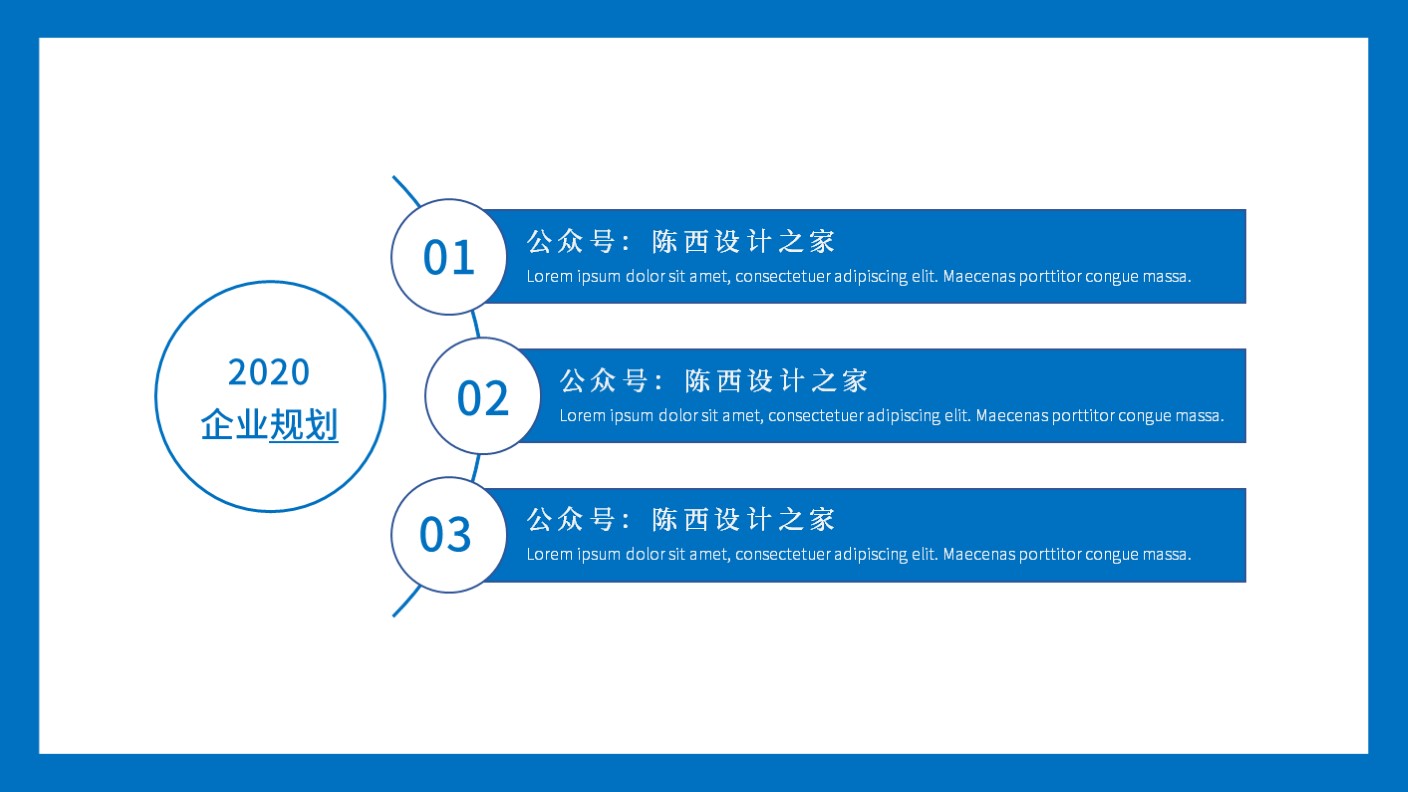 2020
企业规划

01
公众号：陈西设计之家
Lorem ipsum dolor sit amet, consectetuer adipiscing elit. Maecenas porttitor congue massa.

02
公众号：陈西设计之家
Lorem ipsum dolor sit amet, consectetuer adipiscing elit. Maecenas porttitor congue massa.

03
公众号：陈西设计之家
Lorem ipsum dolor sit amet, consectetuer adipiscing elit. Maecenas porttitor congue massa.